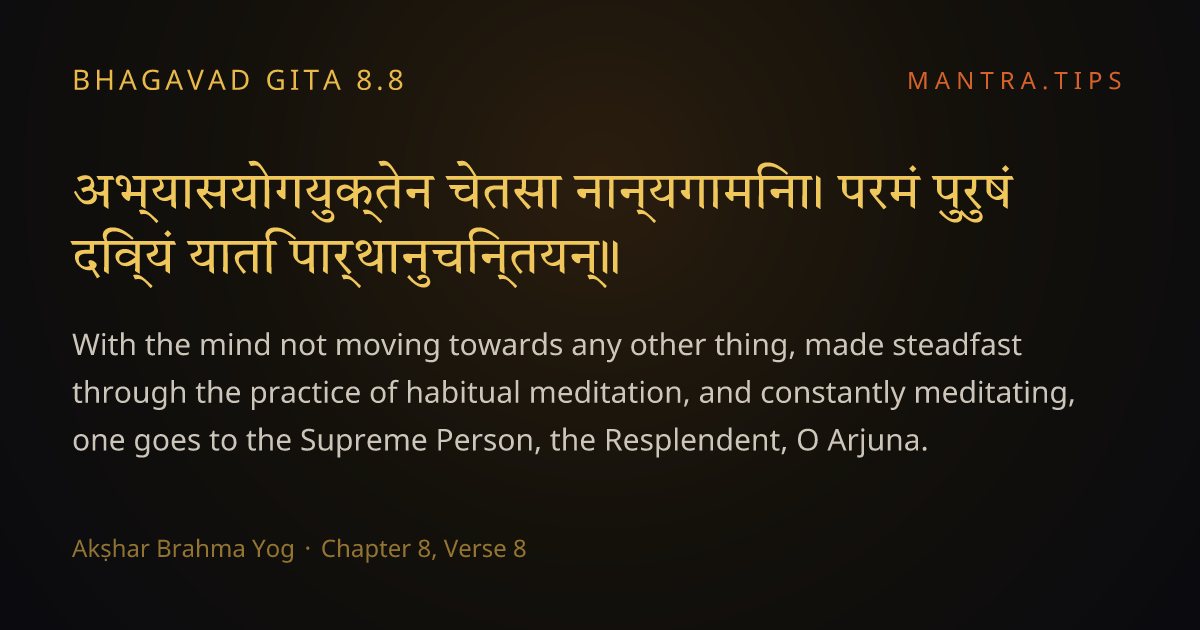 BHAGAVAD GITA 8.8

MANTRA.TIPS

अभ्यासयोगयुक्तेन चेतसा नान्यगामिना। परमं पुरुषं दिव्यं याति पार्थानुचिन्तयन्॥

With the mind not moving towards any other thing, made steadfast through the practice of habitual meditation, and constantly meditating, one goes to the Supreme Person, the Resplendent, O Arjuna.

Akṣhar Brahma Yog · Chapter 8, Verse 8